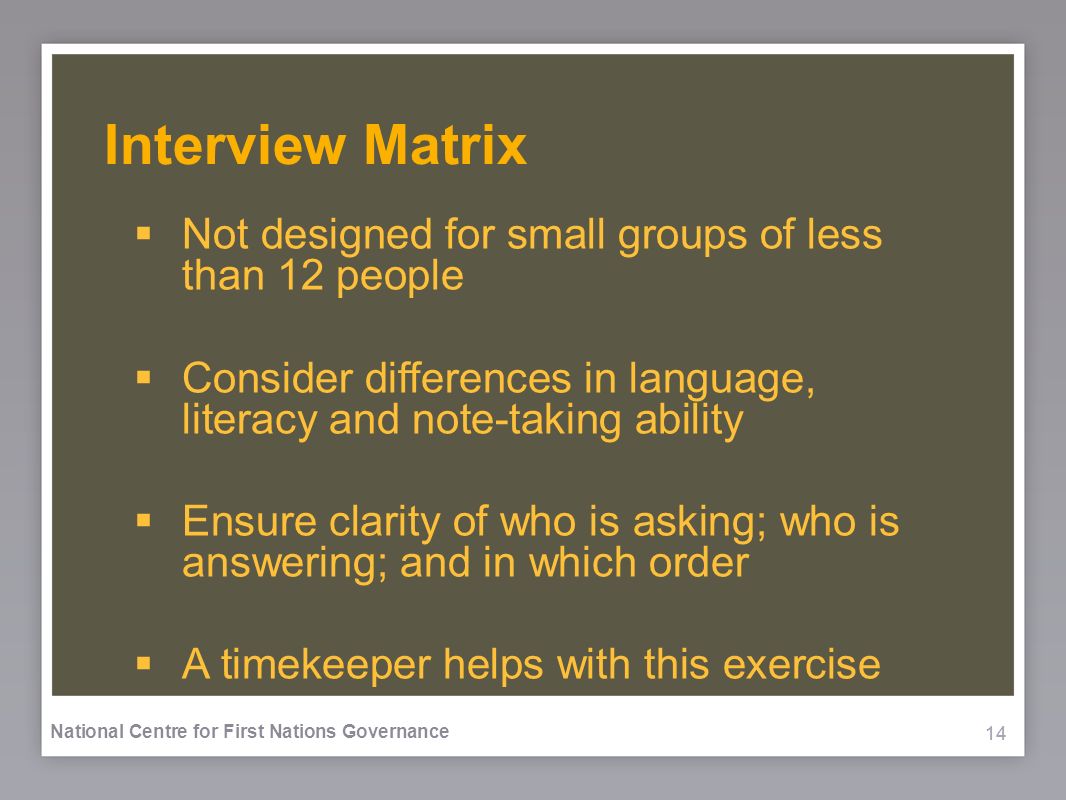 Interview Matrix

▪ Not designed for small groups of less than 12 people

▪ Consider differences in language, literacy and note-taking ability

▪ Ensure clarity of who is asking; who is answering; and in which order

▪ A timekeeper helps with this exercise

National Centre for First Nations Governance

14